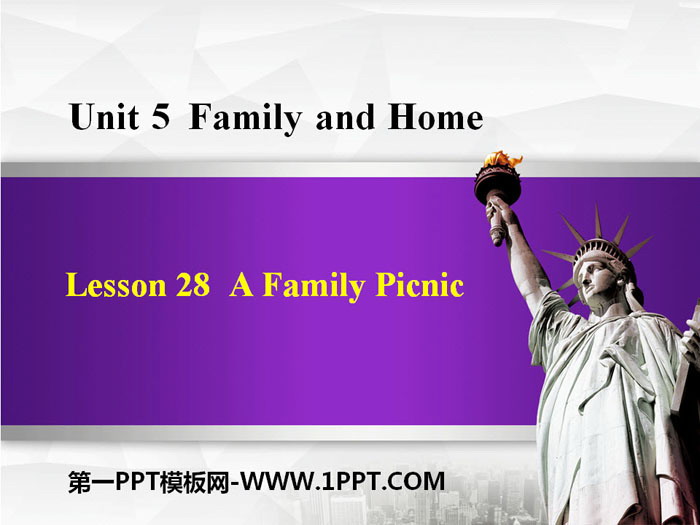 Unit 5 Family and Home

Lesson 28 A Family Picnic

第一PPT模板网-WWW.1PPT.COM